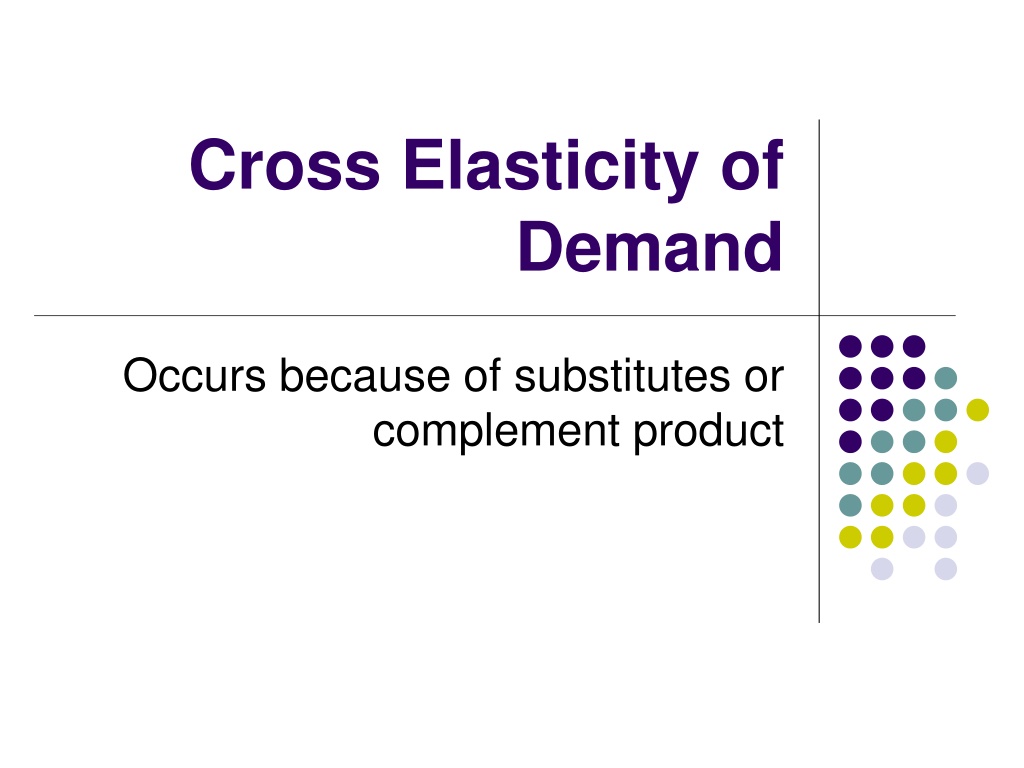 Cross Elasticity of Demand

Occurs because of substitutes or complement product